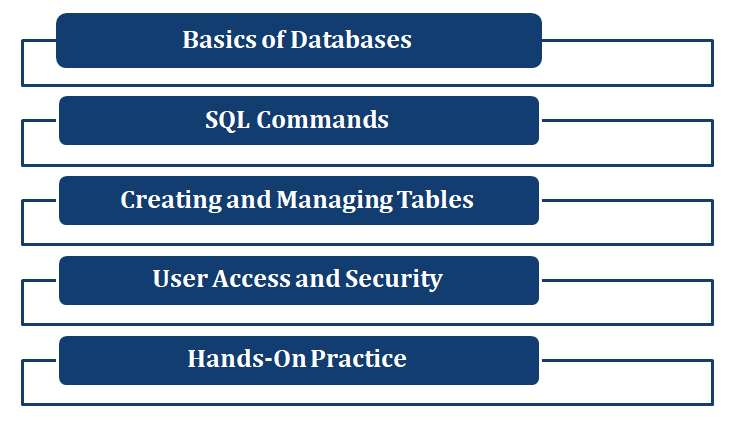 Basics of Databases

SQL Commands

Creating and Managing Tables

User Access and Security

Hands-On Practice